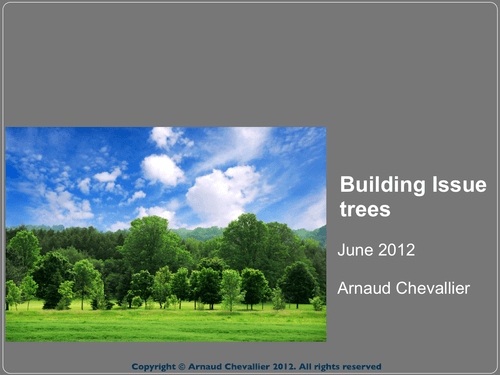 Building Issue trees

June 2012

Arnaud Chevallier

Copyright © Arnaud Chevallier 2012. All rights reserved